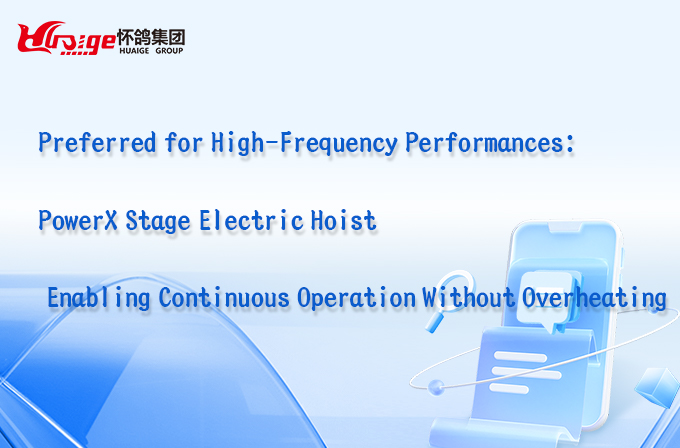 Huaige 怀鸽集团 HUAIGE GROUP

Preferred for High-Frequency Performances:

PowerX Stage Electric Hoist

Enabling Continuous Operation Without Overheating